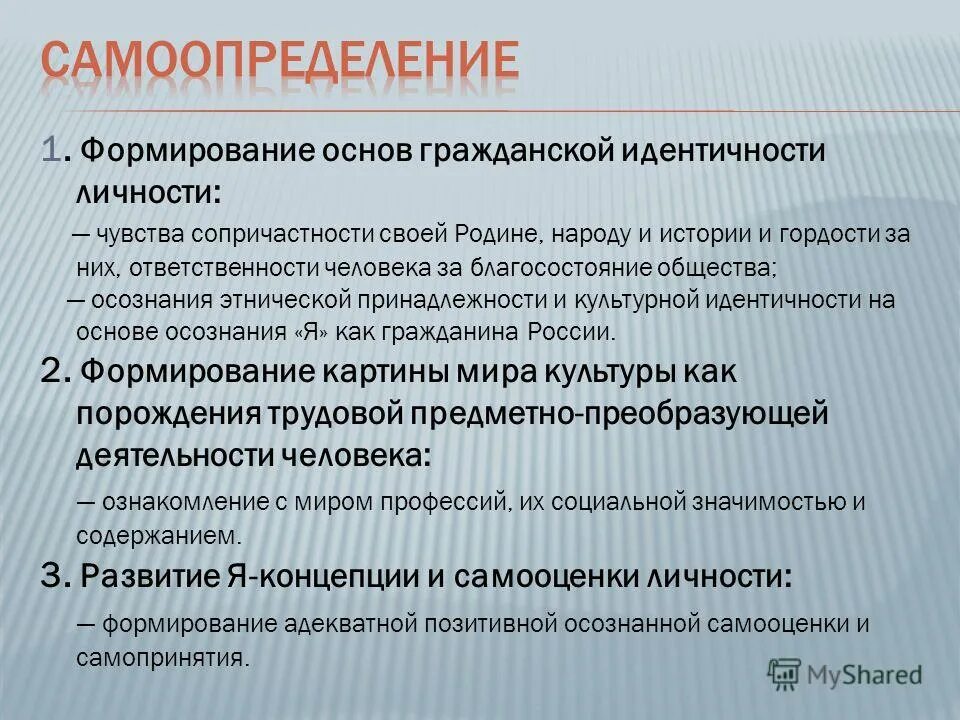 САМООПРЕДЕЛЕНИЕ

1. Формирование основ гражданской идентичности личности:

— чувства сопричастности своей Родине, народу и истории и гордости за них, ответственности человека за благосостояние общества;

— осознания этнической принадлежности и культурной идентичности на основе осознания «Я» как гражданина России.

2. Формирование картины мира культуры как порождения трудовой предметно-преобразующей деятельности человека:

— ознакомление с миром профессий, их социальной значимостью и содержанием.

3. Развитие Я-концепции и самооценки личности:

— формирование адекватной позитивной осознанной самооценки и самопринятия.

MyShared